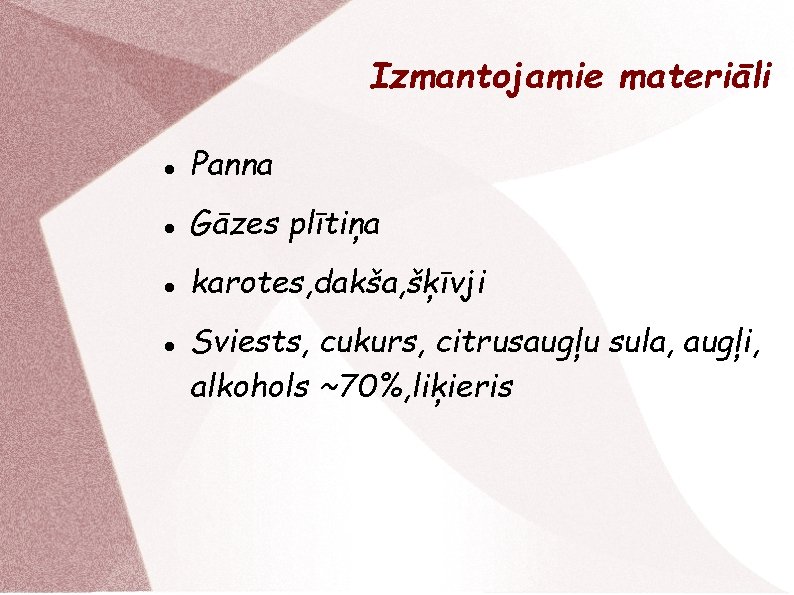 Izmantojamie materiāli

- Panna
- Gāzes plītiņa
- karotes,dakša,šķīvji
- Sviests, cukurs, citrusaugļu sula, augļi, alkohols ~70%,liķieris